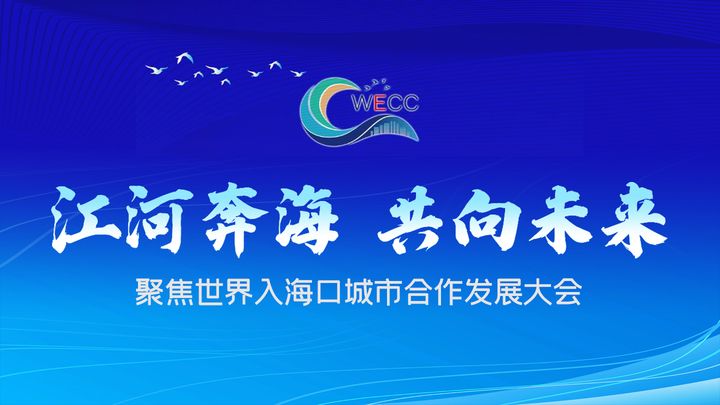 WECC

江河奔海 共向未来

聚焦世界入海口城市合作发展大会